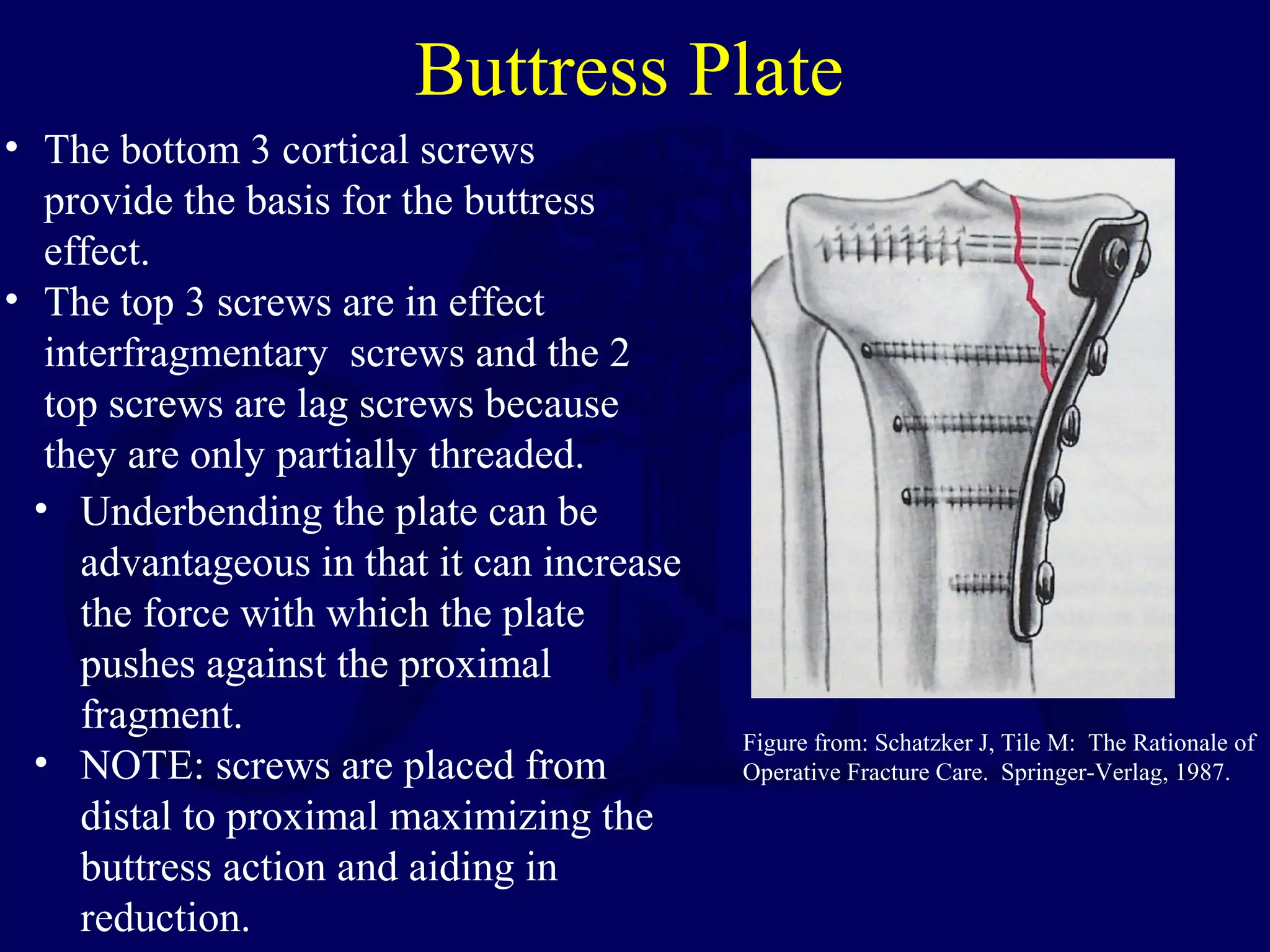 Buttress Plate

• The bottom 3 cortical screws provide the basis for the buttress effect.
• The top 3 screws are in effect interfragmentary screws and the 2 top screws are lag screws because they are only partially threaded.
  • Underbending the plate can be advantageous in that it can increase the force with which the plate pushes against the proximal fragment.
  • NOTE: screws are placed from distal to proximal maximizing the buttress action and aiding in reduction.

Figure from: Schatzker J, Tile M: The Rationale of Operative Fracture Care. Springer-Verlag, 1987.